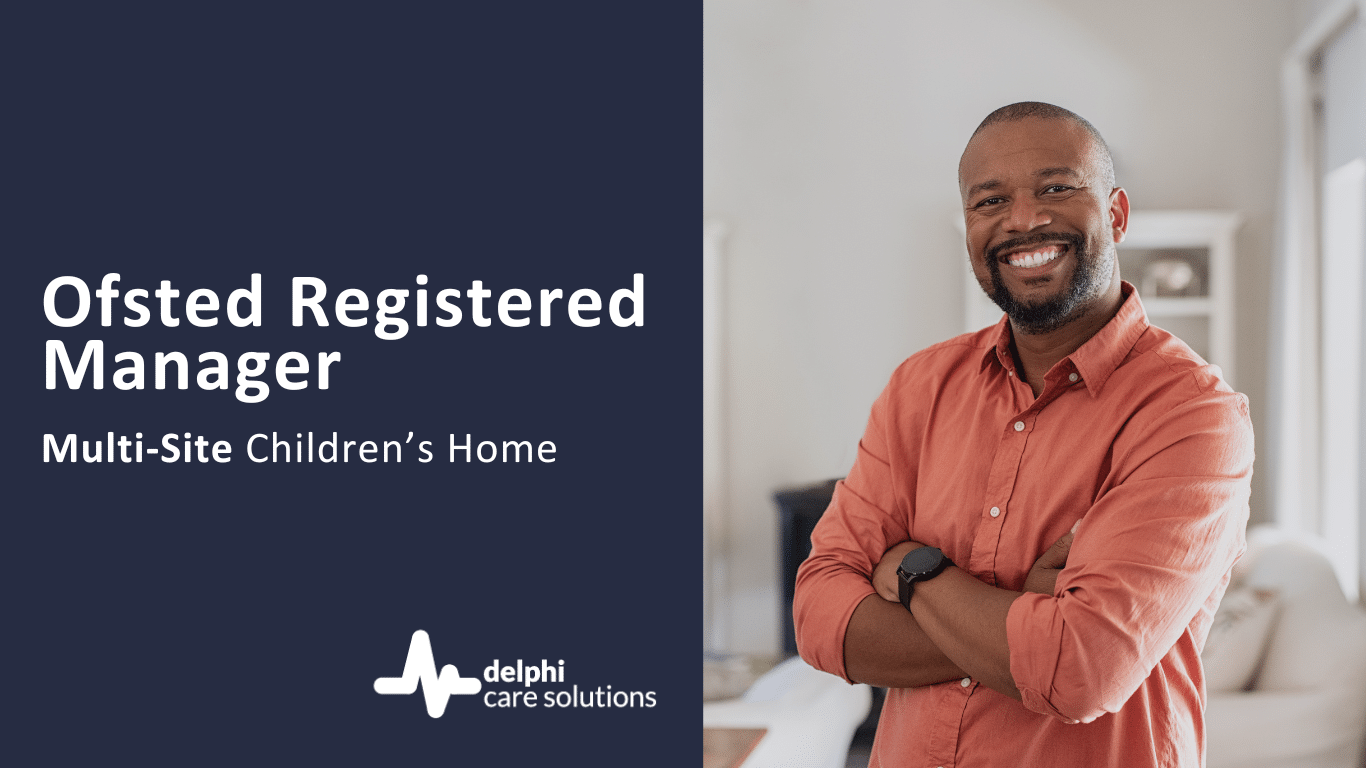 Ofsted Registered Manager

Multi-Site Children's Home

delphi
care solutions